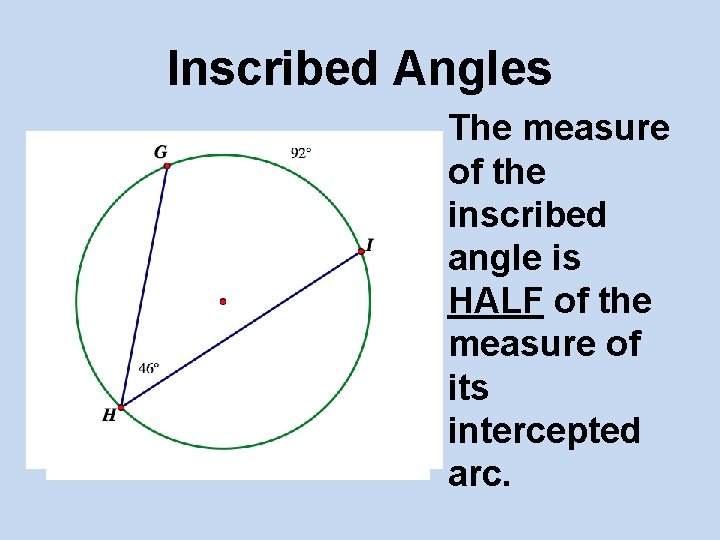 Inscribed Angles

G
92°
I
46°
H

The measure of the inscribed angle is HALF of the measure of its intercepted arc.